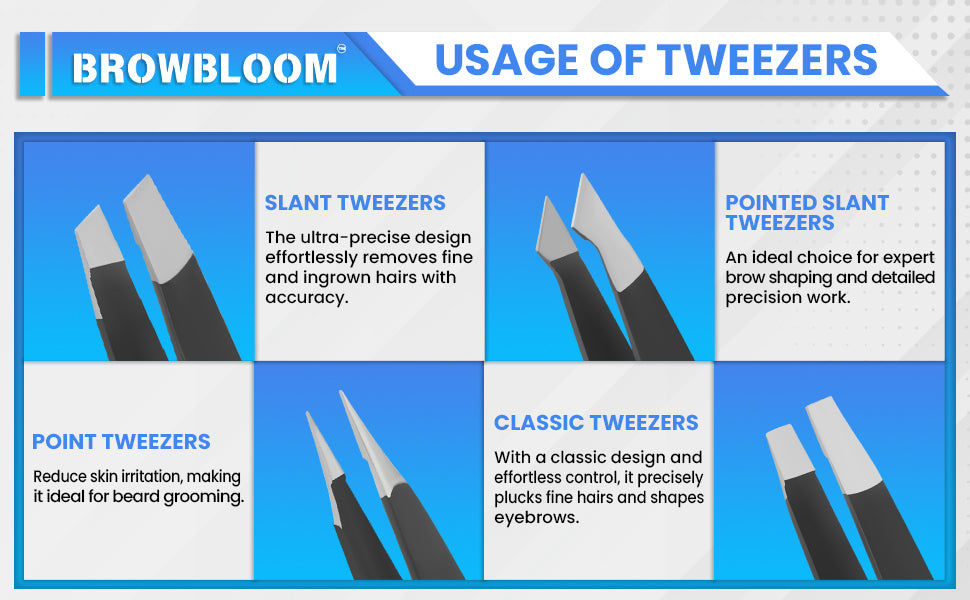 BROWBLOOM™

USAGE OF TWEEZERS

SLANT TWEEZERS

The ultra-precise design effortlessly removes fine and ingrown hairs with accuracy.

POINTED SLANT TWEEZERS

An ideal choice for expert brow shaping and detailed precision work.

POINT TWEEZERS

Reduce skin irritation, making it ideal for beard grooming.

CLASSIC TWEEZERS

With a classic design and effortless control, it precisely plucks fine hairs and shapes eyebrows.